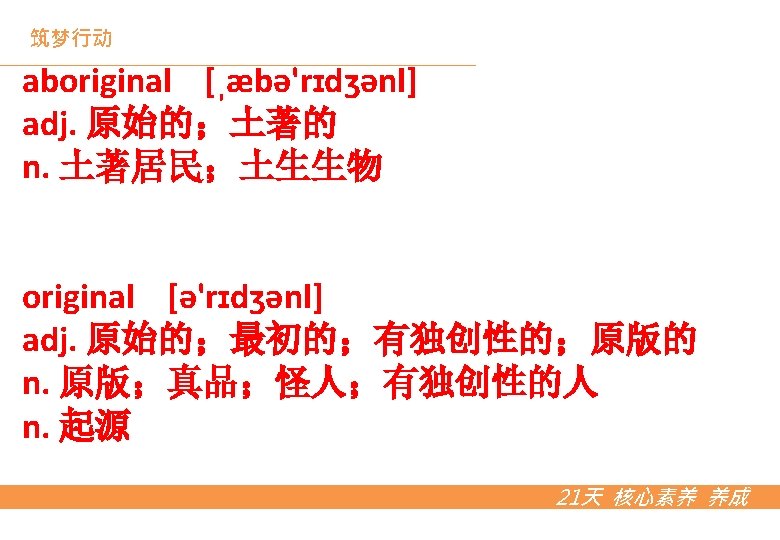 筑梦行动

aboriginal [ˌæbəˈrɪdʒənl]
adj. 原始的；土著的
n. 土著居民；土生生物

original [əˈrɪdʒənl]
adj. 原始的；最初的；有独创性的；原版的
n. 原版；真品；怪人；有独创性的人
n. 起源

21天 核心素养 养成